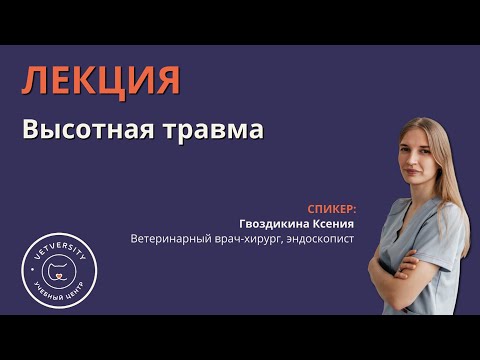 ЛЕКЦИЯ

Высотная травма

СПИКЕР:
Гвоздикина Ксения
Ветеринарный врач-хирург, эндоскопист

VETVERSITY
УЧЕБНЫЙ ЦЕНТР